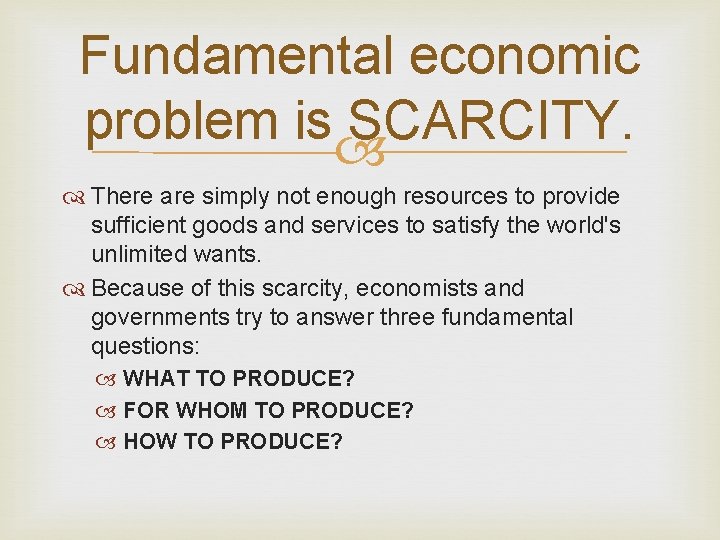 Fundamental economic problem is SCARCITY.

There are simply not enough resources to provide sufficient goods and services to satisfy the world's unlimited wants.

Because of this scarcity, economists and governments try to answer three fundamental questions:

WHAT TO PRODUCE?

FOR WHOM TO PRODUCE?

HOW TO PRODUCE?